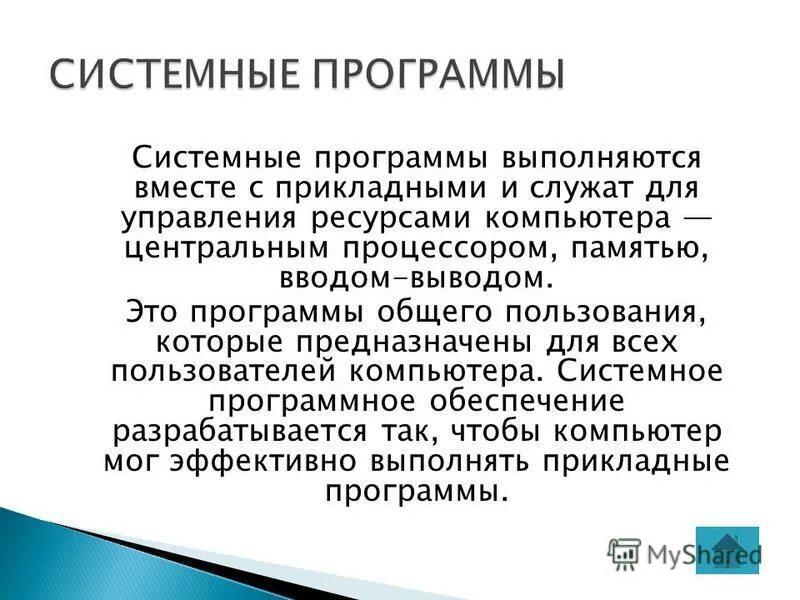 СИСТЕМНЫЕ ПРОГРАММЫ

Системные программы выполняются вместе с прикладными и служат для управления ресурсами компьютера — центральным процессором, памятью, вводом-выводом.

Это программы общего пользования, которые предназначены для всех пользователей компьютера. Системное программное обеспечение разрабатывается так, чтобы компьютер мог эффективно выполнять прикладные программы.

MyShared